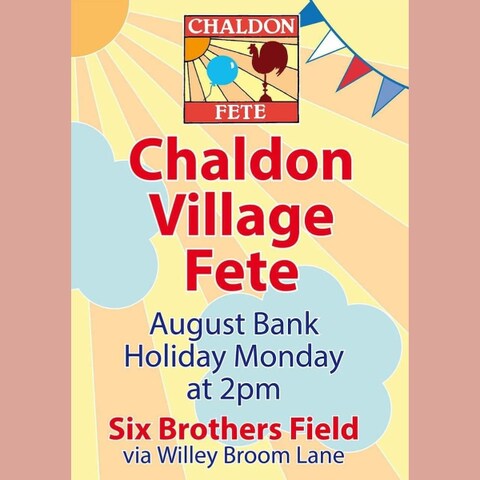 CHALDON
FETE

Chaldon Village Fete

August Bank Holiday Monday at 2pm

Six Brothers Field
via Willey Broom Lane